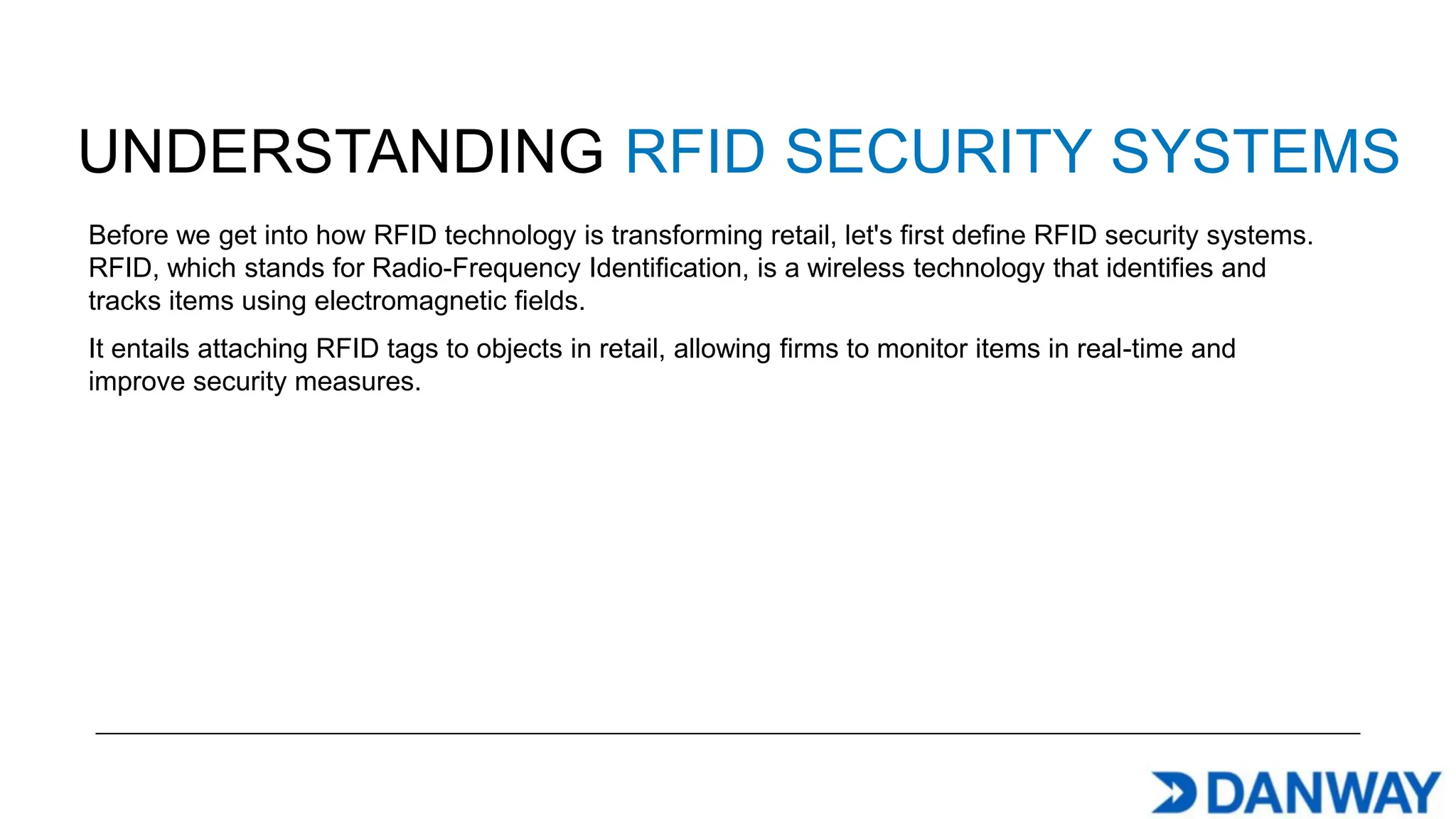 UNDERSTANDING RFID SECURITY SYSTEMS

Before we get into how RFID technology is transforming retail, let's first define RFID security systems. RFID, which stands for Radio-Frequency Identification, is a wireless technology that identifies and tracks items using electromagnetic fields.

It entails attaching RFID tags to objects in retail, allowing firms to monitor items in real-time and improve security measures.

DANWAY